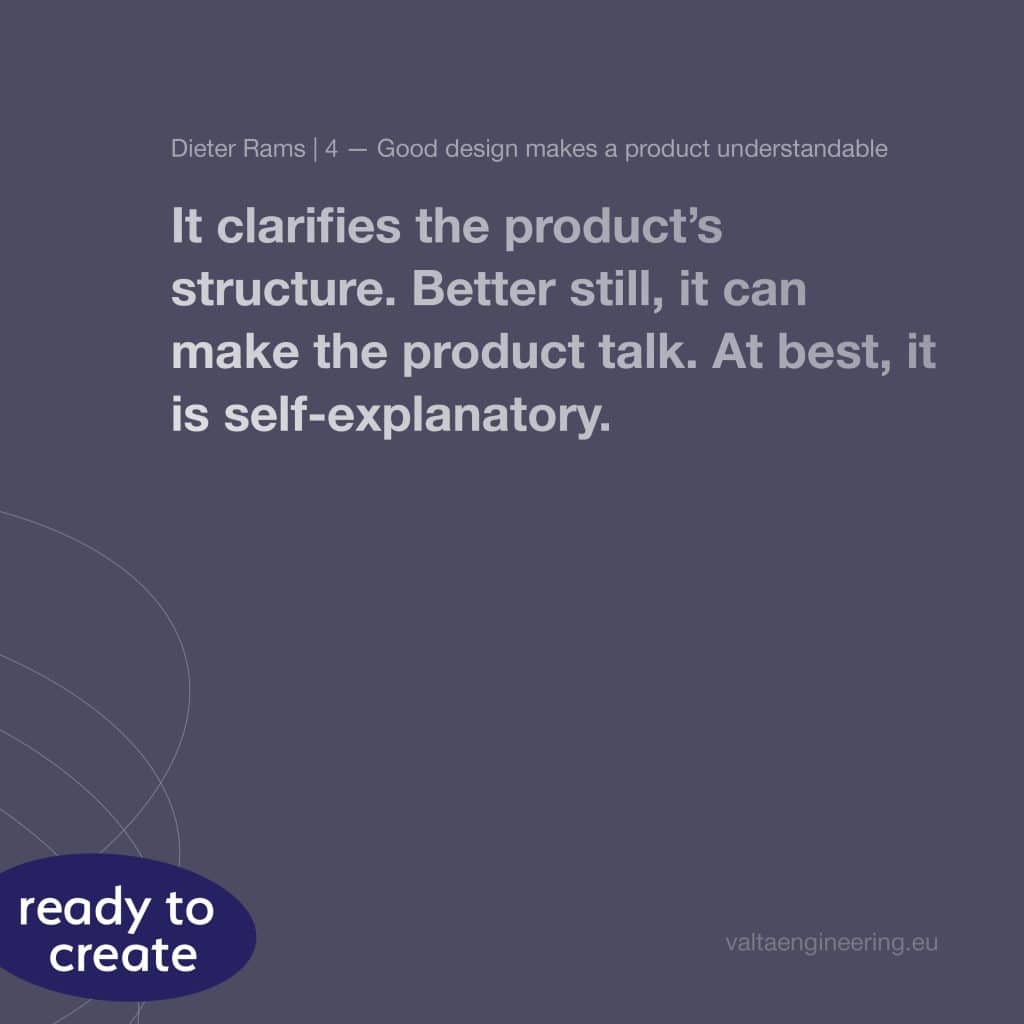 Dieter Rams | 4 — Good design makes a product understandable

It clarifies the product's structure. Better still, it can make the product talk. At best, it is self-explanatory.

ready to create

valtaengineering.eu